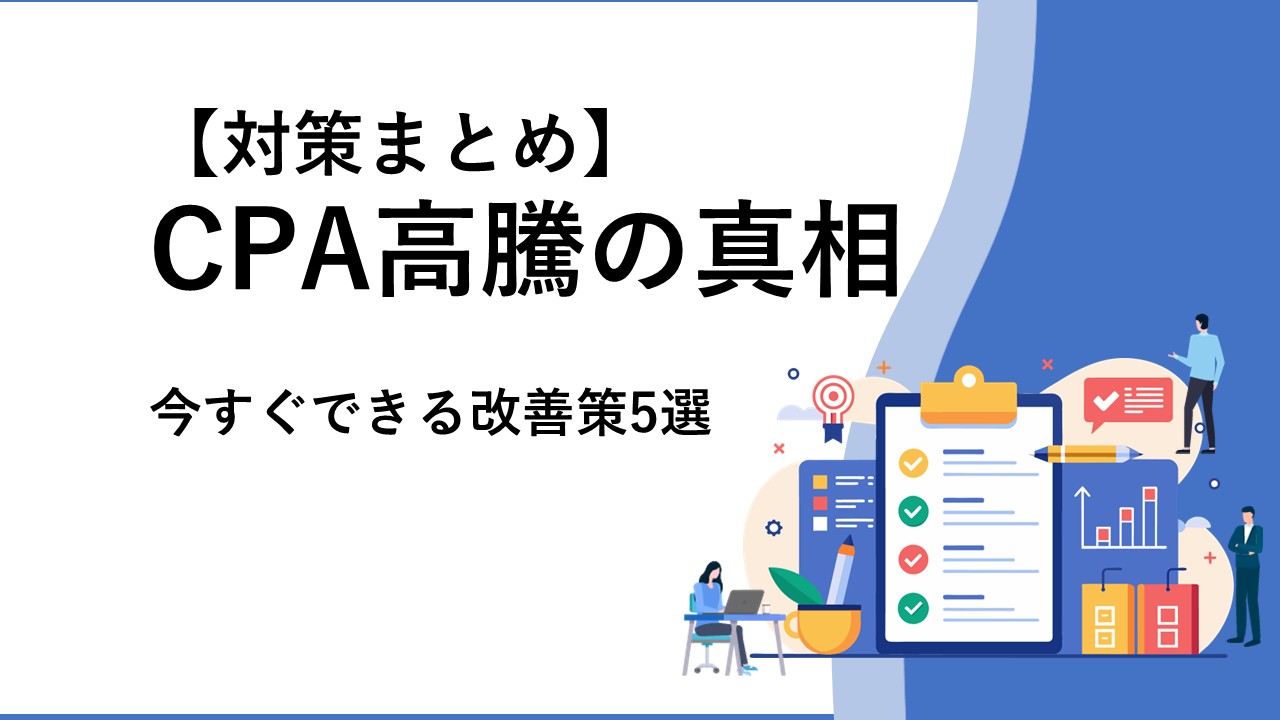 【対策まとめ】
CPA高騰の真相

今すぐできる改善策5選